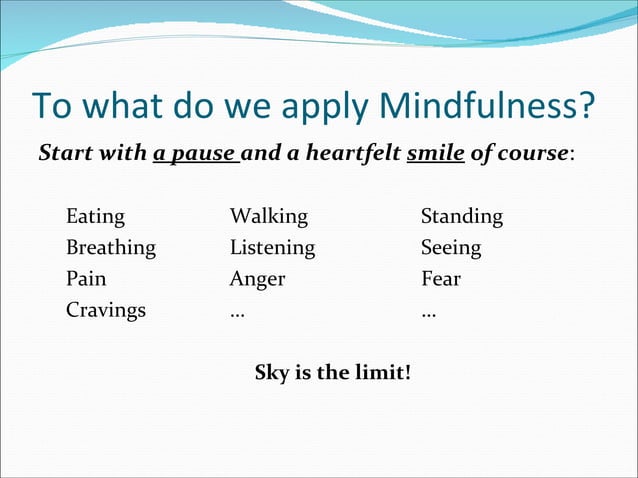 To what do we apply Mindfulness?

Start with a pause and a heartfelt smile of course:

Eating
Breathing
Pain
Cravings

Walking
Listening
Anger
…

Standing
Seeing
Fear
…

Sky is the limit!